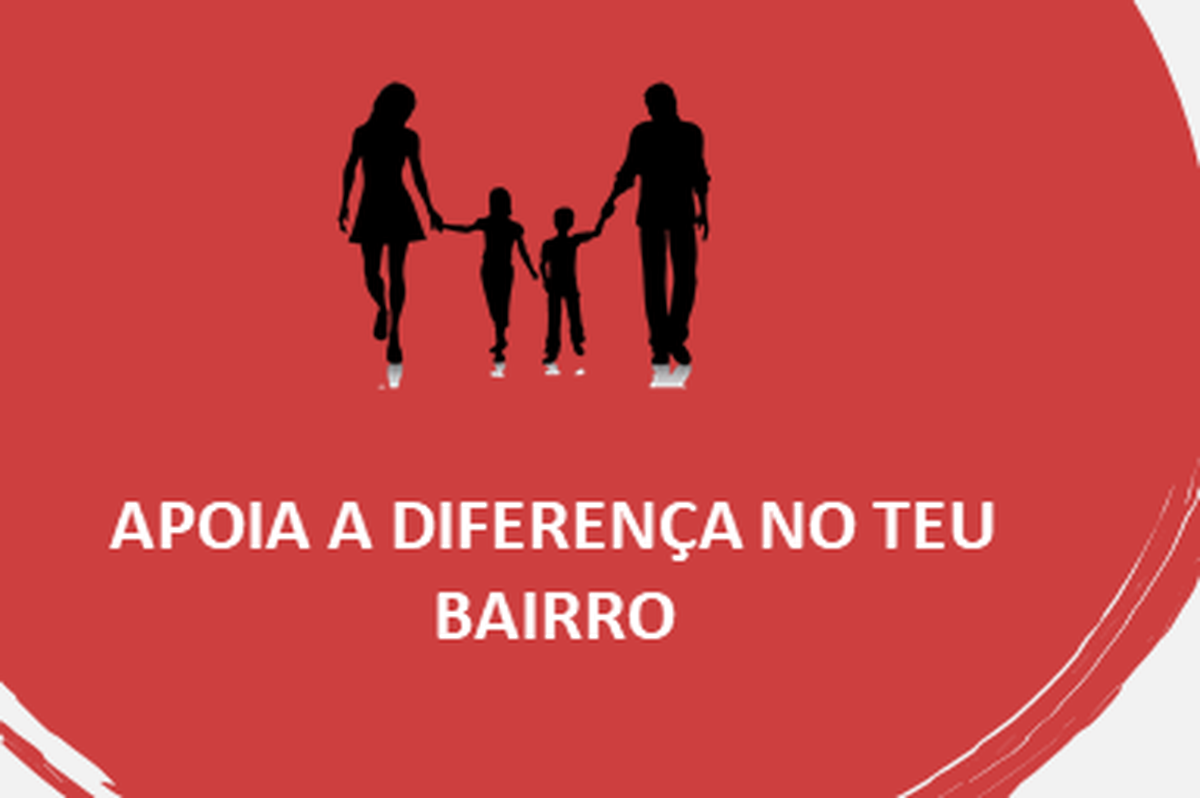 APOIA A DIFERENÇA NO TEU BAIRRO